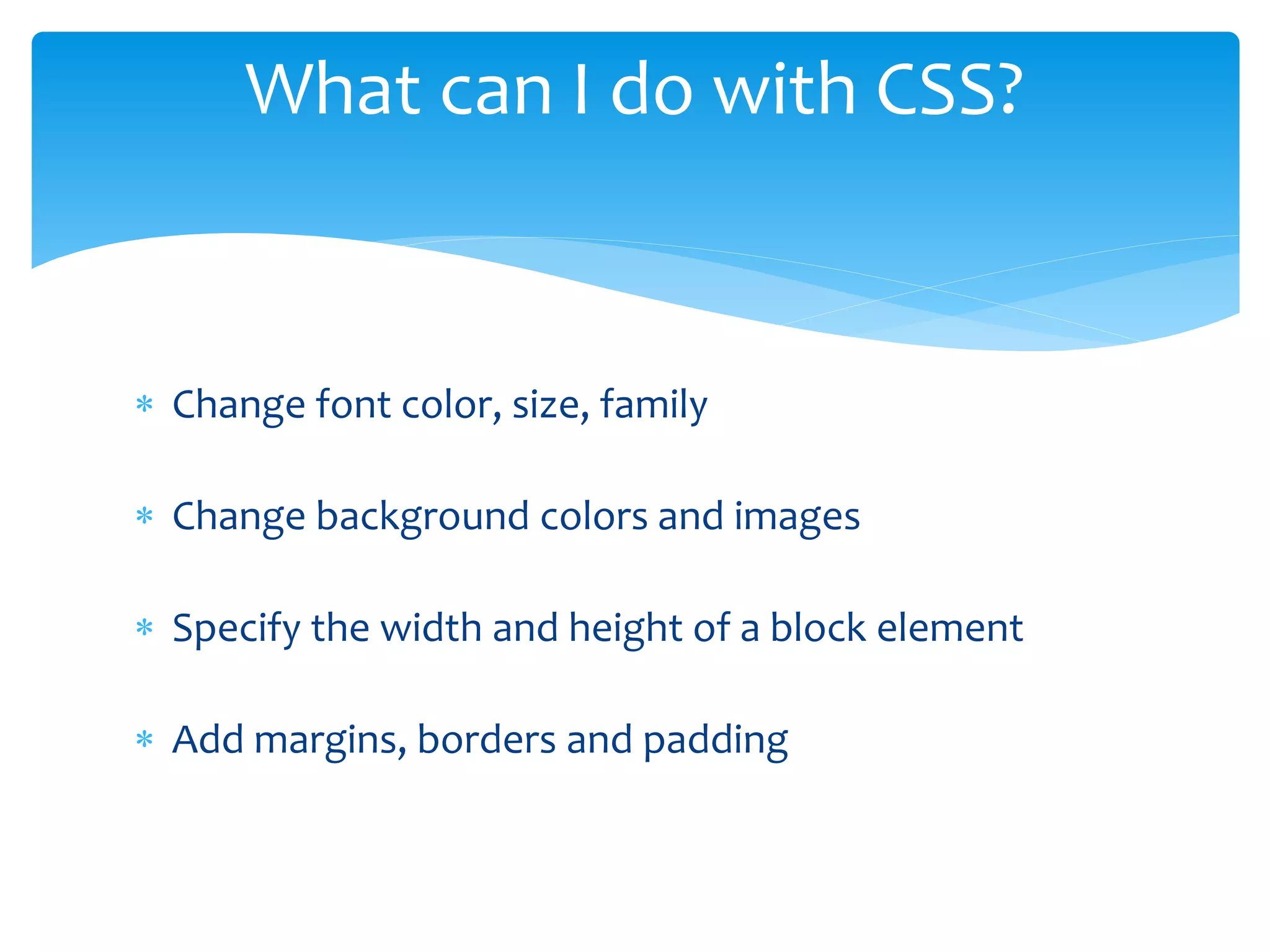 What can I do with CSS?

* Change font color, size, family

* Change background colors and images

* Specify the width and height of a block element

* Add margins, borders and padding